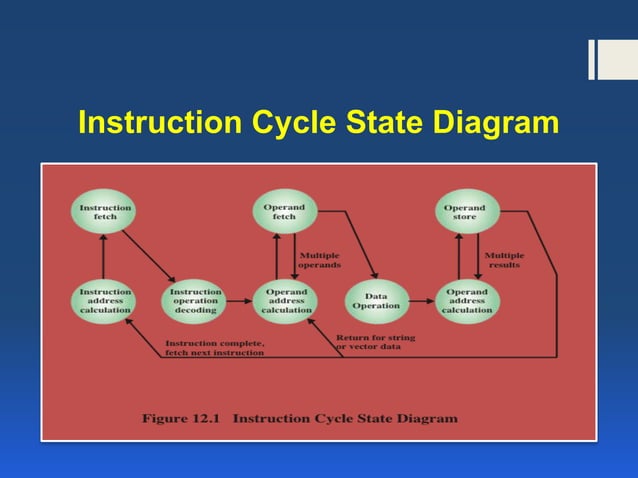 Instruction Cycle State Diagram

Instruction fetch

Operand fetch

Operand store

Multiple operands

Multiple results

Instruction address calculation

Instruction operation decoding

Operand address calculation

Data Operation

Operand address calculation

Instruction complete, fetch next instruction

Return for string or vector data

Figure 12.1 Instruction Cycle State Diagram